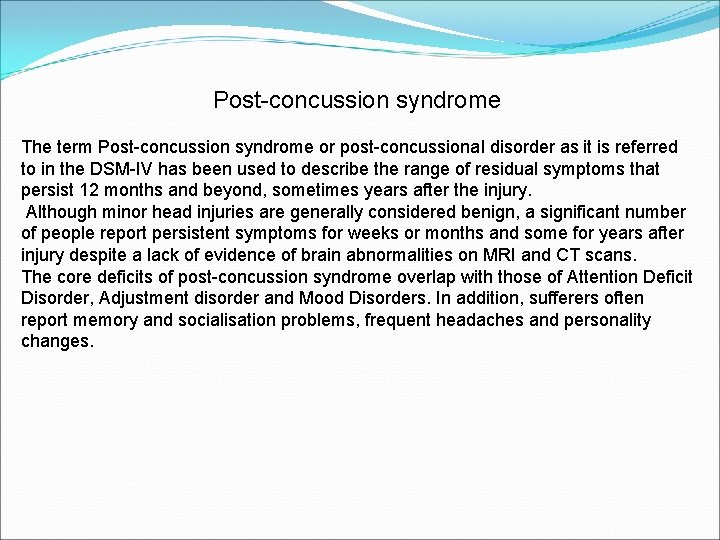 Post-concussion syndrome

The term Post-concussion syndrome or post-concussional disorder as it is referred to in the DSM-IV has been used to describe the range of residual symptoms that persist 12 months and beyond, sometimes years after the injury.
Although minor head injuries are generally considered benign, a significant number of people report persistent symptoms for weeks or months and some for years after injury despite a lack of evidence of brain abnormalities on MRI and CT scans.
The core deficits of post-concussion syndrome overlap with those of Attention Deficit Disorder, Adjustment disorder and Mood Disorders. In addition, sufferers often report memory and socialisation problems, frequent headaches and personality changes.